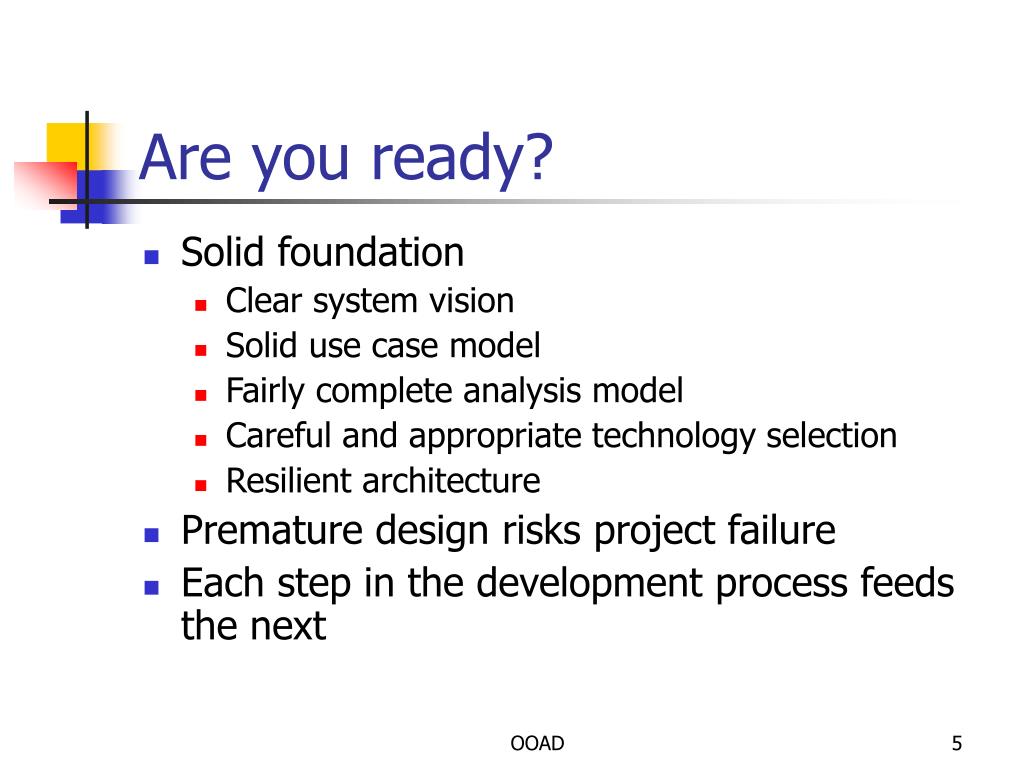 Are you ready?

- Solid foundation
  - Clear system vision
  - Solid use case model
  - Fairly complete analysis model
  - Careful and appropriate technology selection
  - Resilient architecture
- Premature design risks project failure
- Each step in the development process feeds the next

OOAD

5